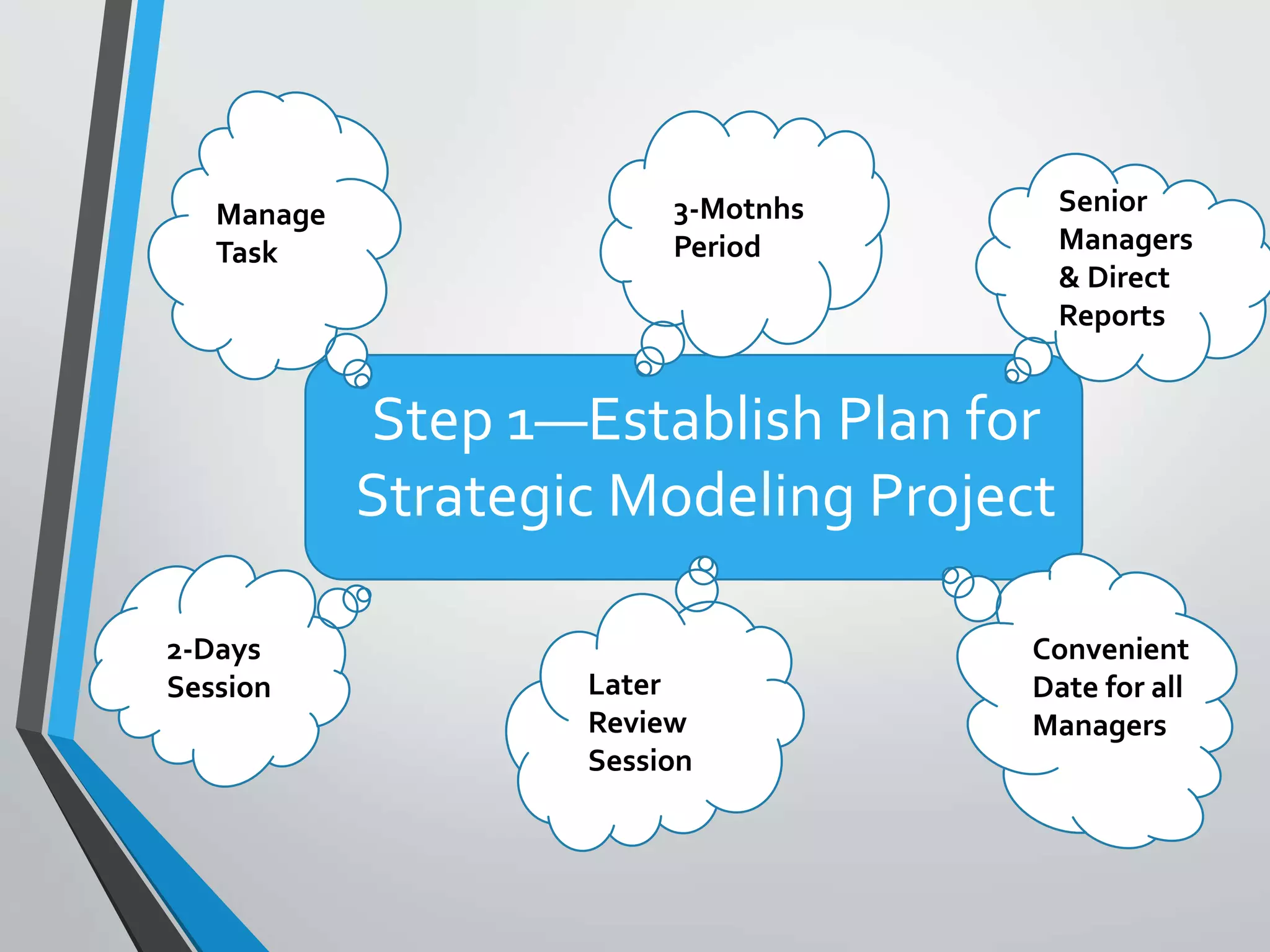 Manage Task

3-Motnhs Period

Senior Managers & Direct Reports

Step 1—Establish Plan for Strategic Modeling Project

2-Days Session

Later Review Session

Convenient Date for all Managers